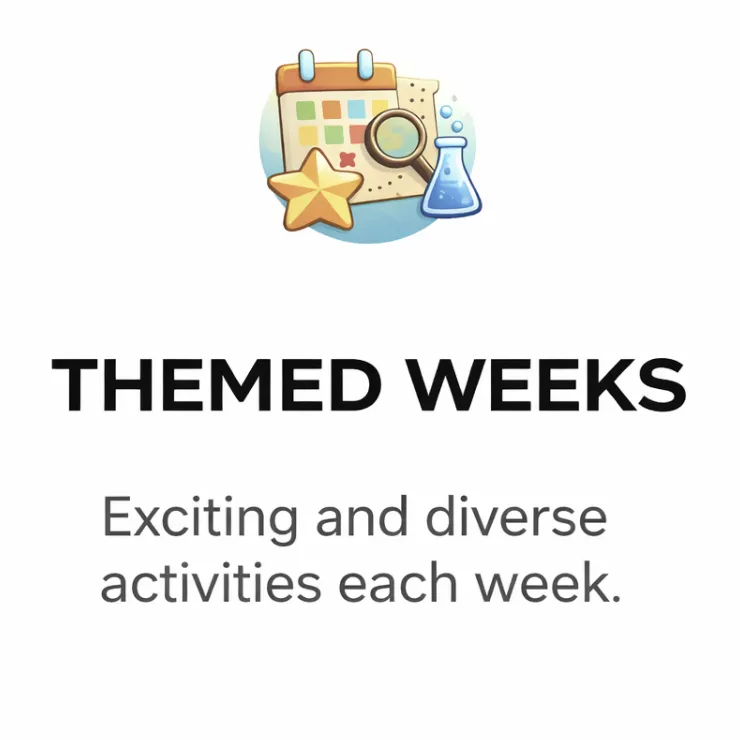 THEMED WEEKS

Exciting and diverse activities each week.